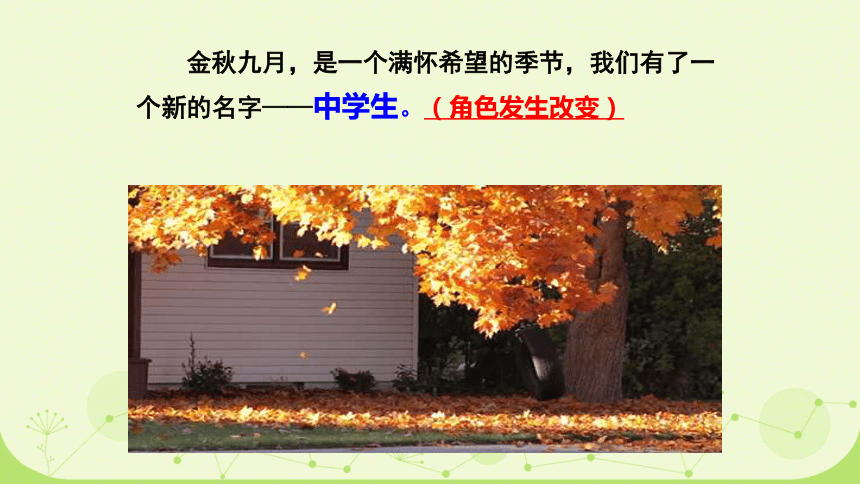 金秋九月，是一个满怀希望的季节，我们有了一个新的名字——中学生。（角色发生改变）